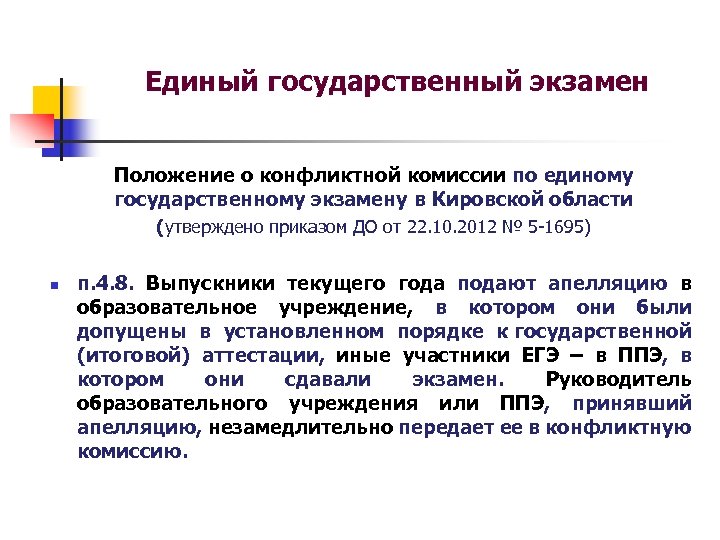 Единый государственный экзамен

Положение о конфликтной комиссии по единому государственному экзамену в Кировской области (утверждено приказом ДО от 22.10.2012 № 5-1695)

п.4.8. Выпускники текущего года подают апелляцию в образовательное учреждение, в котором они были допущены в установленном порядке к государственной (итоговой) аттестации, иные участники ЕГЭ – в ППЭ, в котором они сдавали экзамен. Руководитель образовательного учреждения или ППЭ, принявший апелляцию, незамедлительно передает ее в конфликтную комиссию.